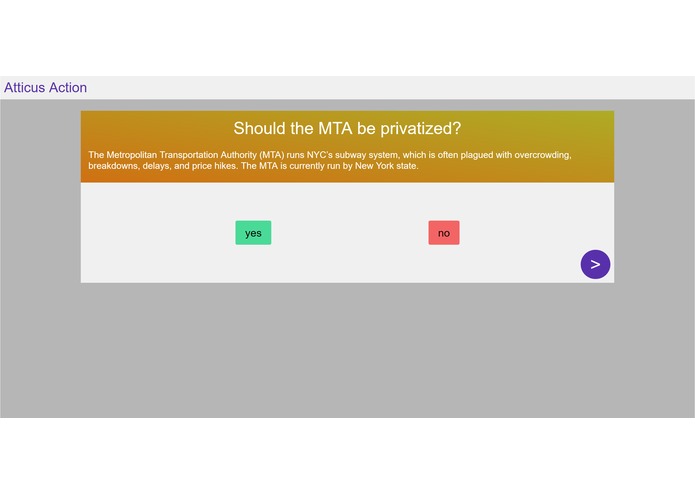 Atticus Action

Should the MTA be privatized?

The Metropolitan Transportation Authority (MTA) runs NYC's subway system, which is often plagued with overcrowding, breakdowns, delays, and price hikes. The MTA is currently run by New York state.

yes

no

>